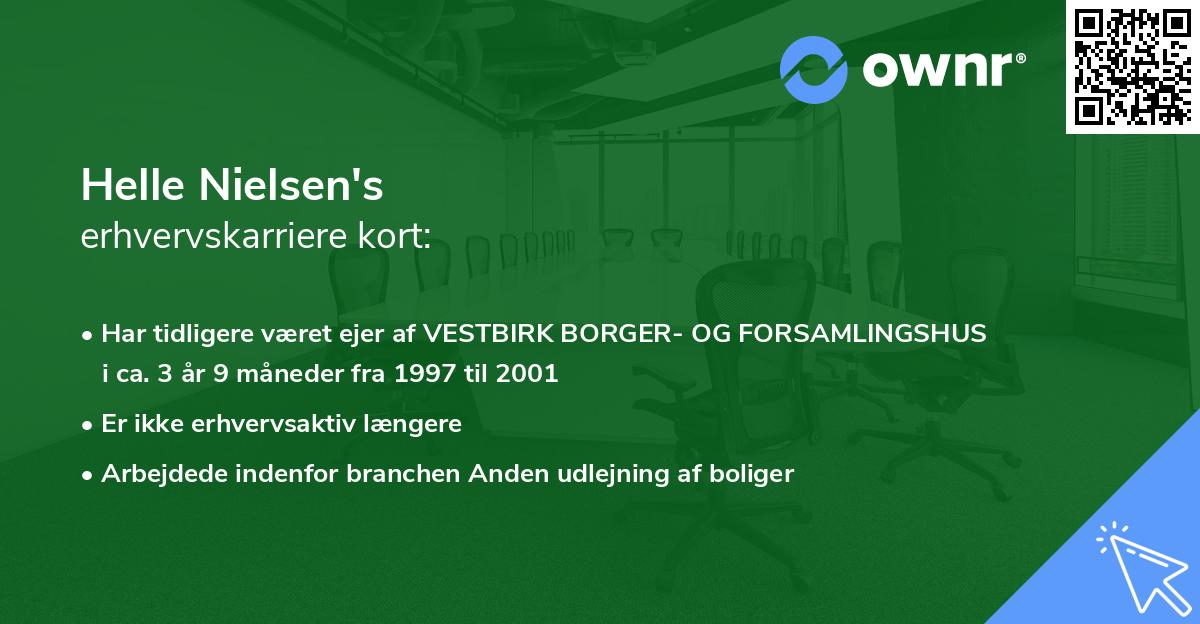 ownr®

Helle Nielsen's
erhvervskarriere kort:

• Har tidligere været ejer af VESTBIRK BORGER- OG FORSAMLINGSHUS i ca. 3 år 9 måneder fra 1997 til 2001

• Er ikke erhvervsaktiv længere

• Arbejdede indenfor branchen Anden udlejning af boliger